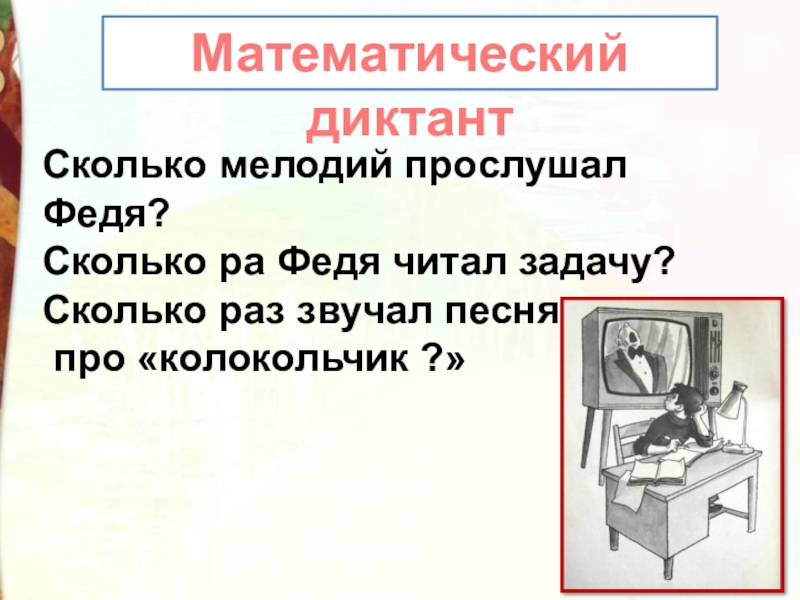 Математический диктант

Сколько мелодий прослушал Федя?
Сколько ра Федя читал задачу?
Сколько раз звучал песня про «колокольчик ?»